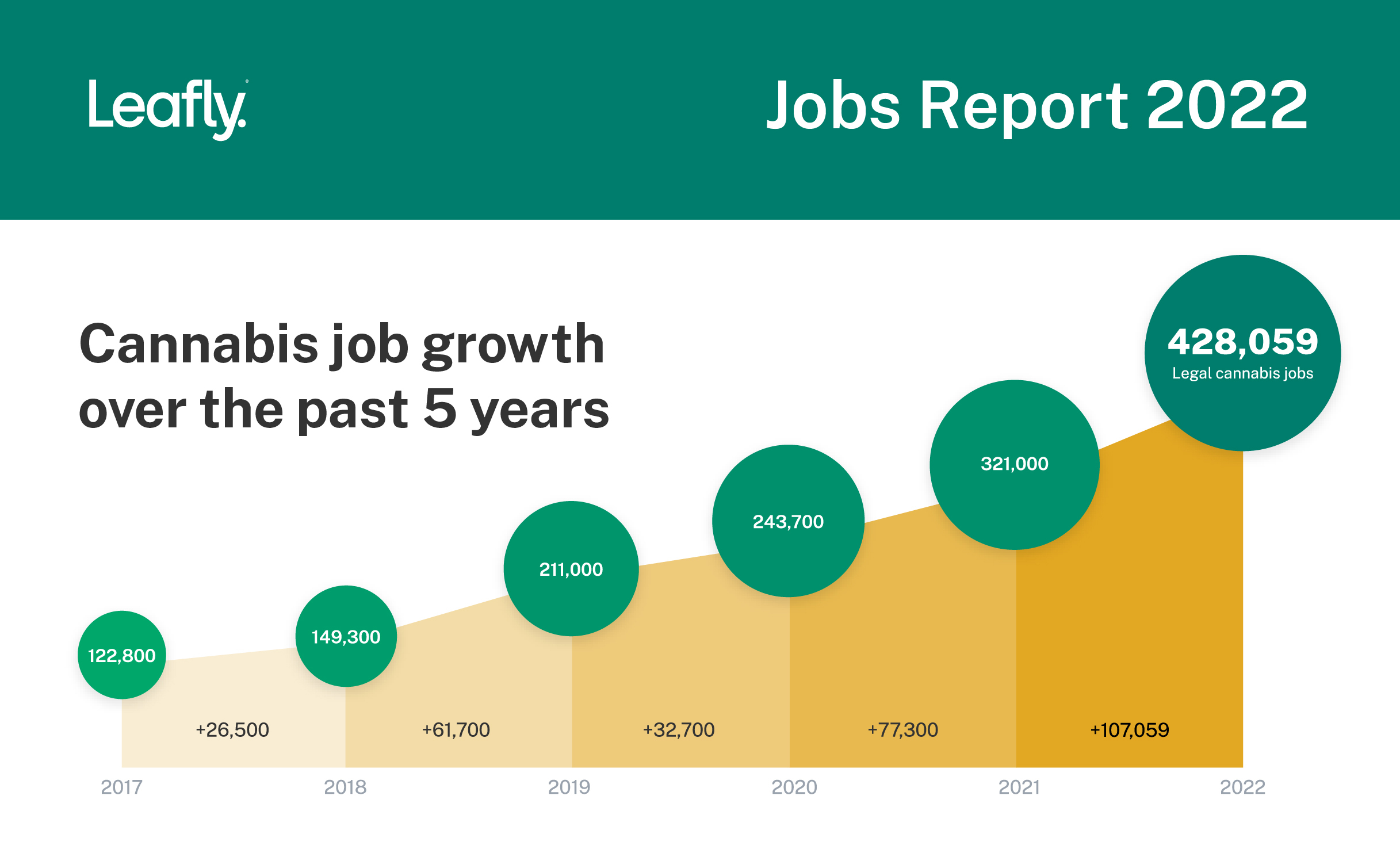 Leafly

Jobs Report 2022

Cannabis job growth over the past 5 years

428,059
Legal cannabis jobs

321,000

243,700

211,000

149,300

122,800

+26,500

+61,700

+32,700

+77,300

+107,059

2017

2018

2019

2020

2021

2022